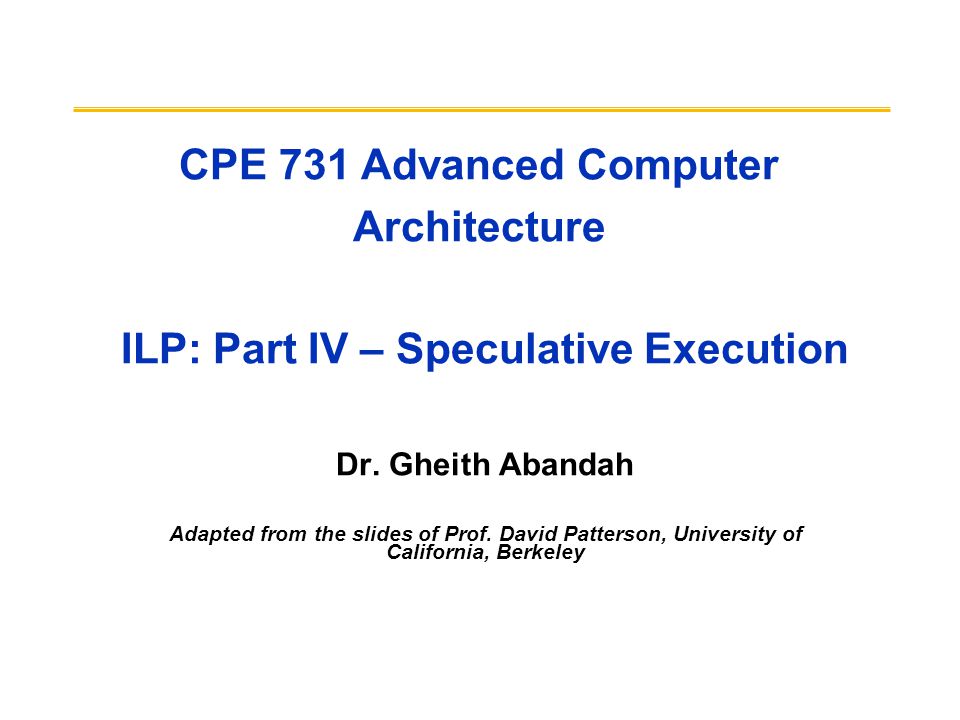 CPE 731 Advanced Computer Architecture

ILP: Part IV – Speculative Execution

Dr. Gheith Abandah

Adapted from the slides of Prof. David Patterson, University of California, Berkeley